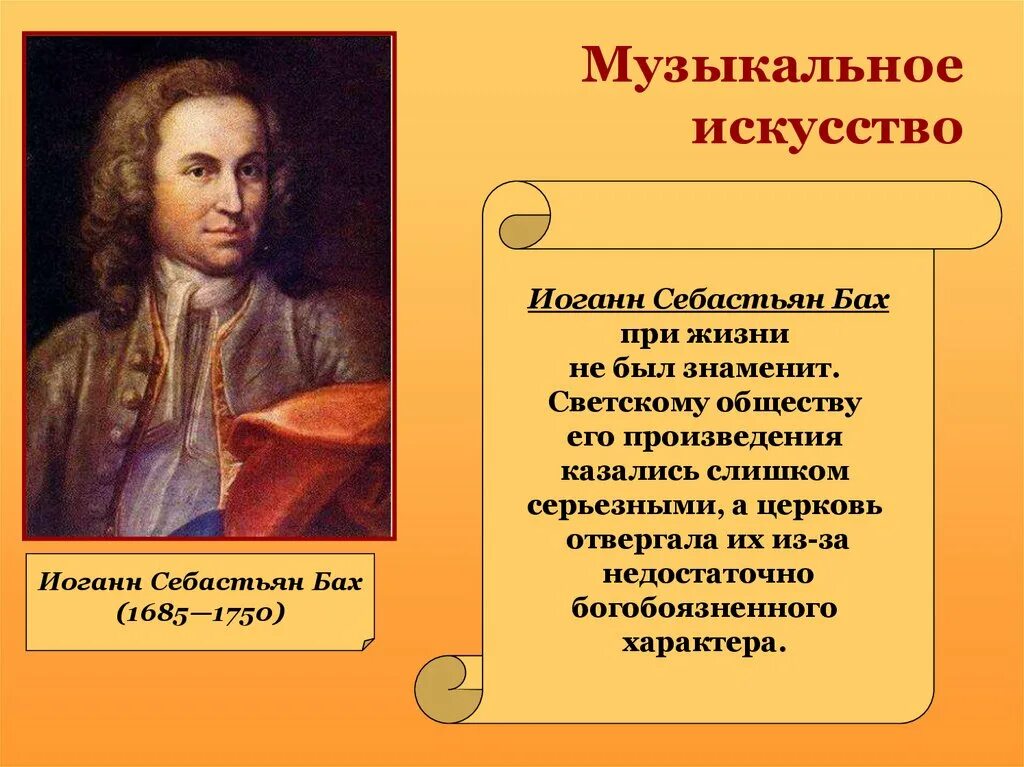 Музыкальное искусство

Иоганн Себастьян Бах при жизни не был знаменит. Светскому обществу его произведения казались слишком серьезными, а церковь отвергала их из-за недостаточно богобоязненного характера.

Иоганн Себастьян Бах (1685—1750)